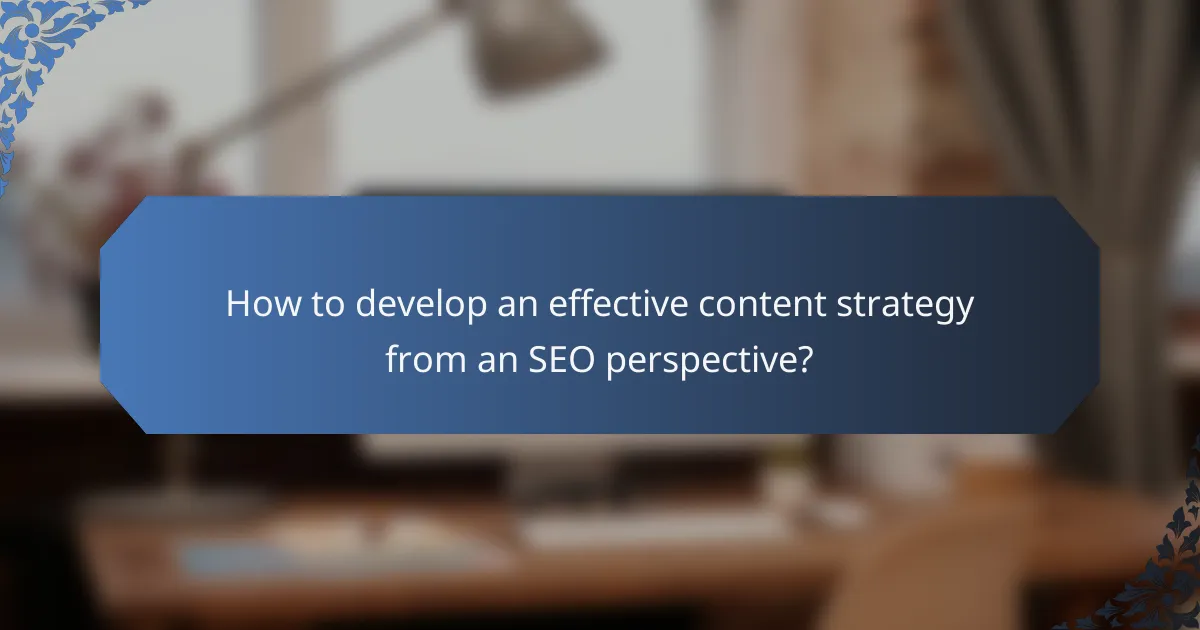 How to develop an effective content strategy from an SEO perspective?